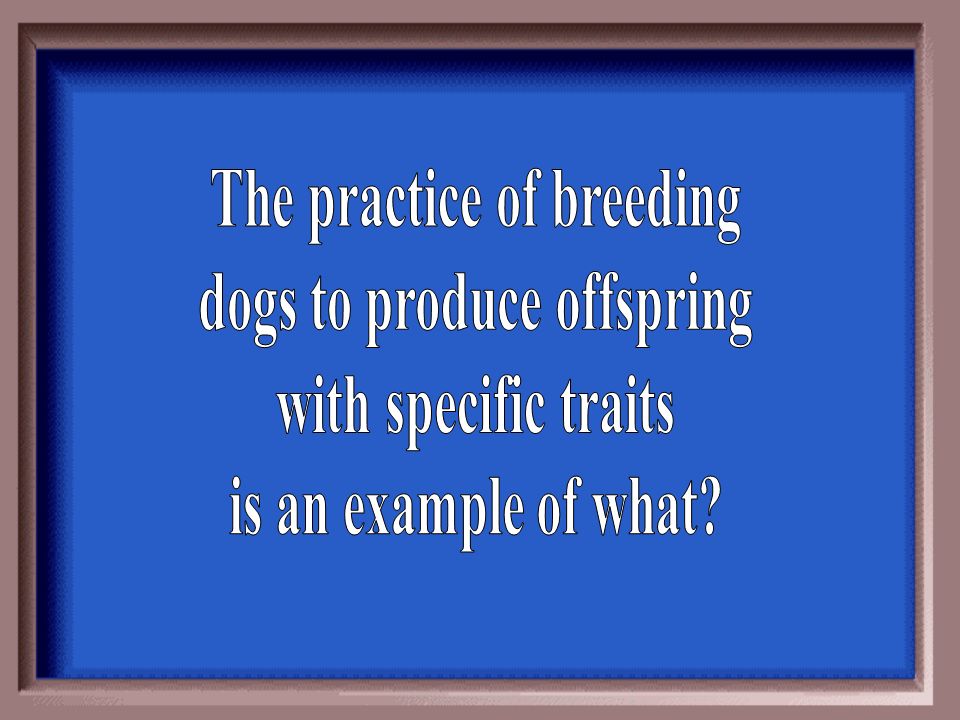 The practice of breeding dogs to produce offspring with specific traits is an example of what?